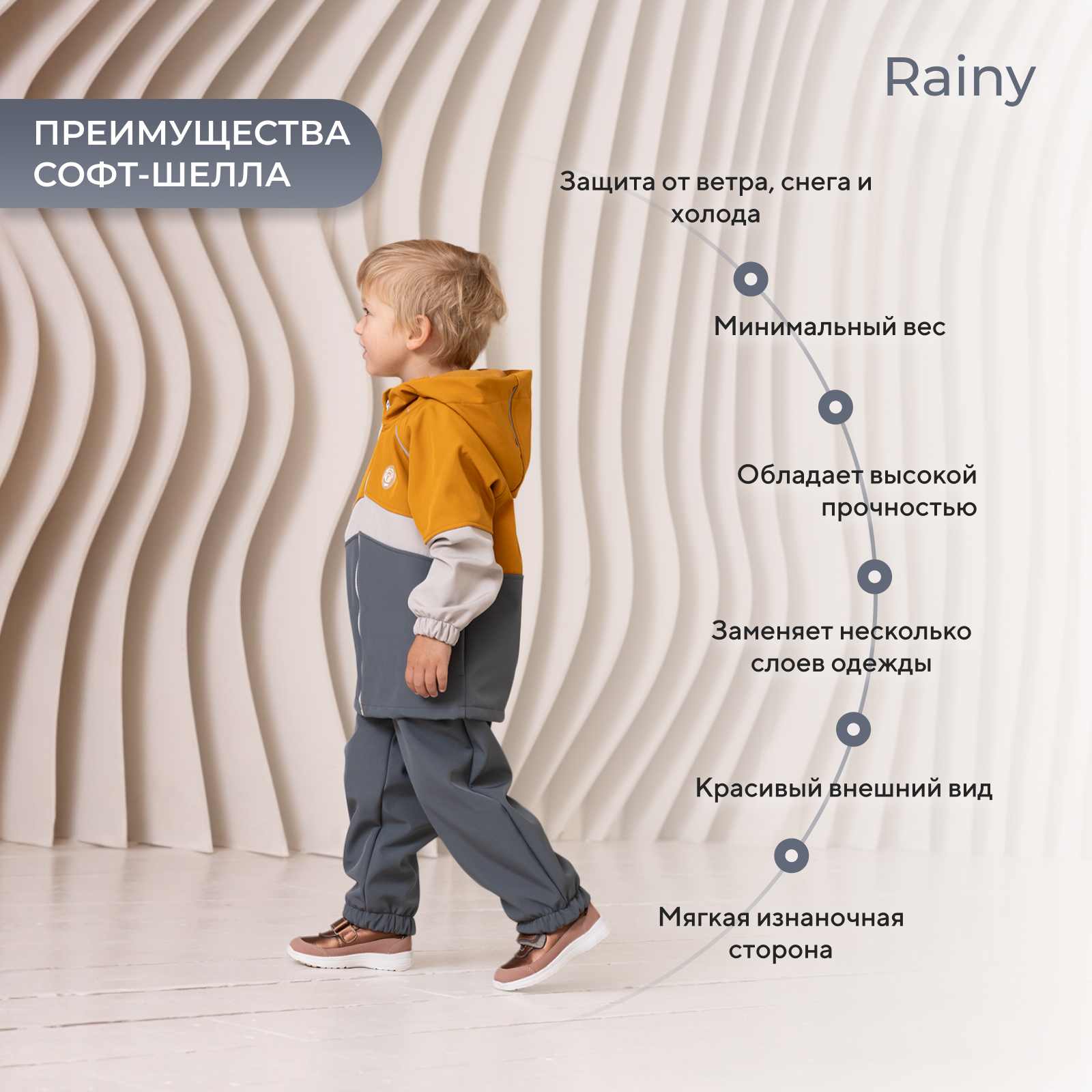 Rainy

ПРЕИМУЩЕСТВА СОФТ-ШЕЛЛА

Защита от ветра, снега и холода

Минимальный вес

Обладает высокой прочностью

Заменяет несколько слоев одежды

Красивый внешний вид

Мягкая изнаночная сторона